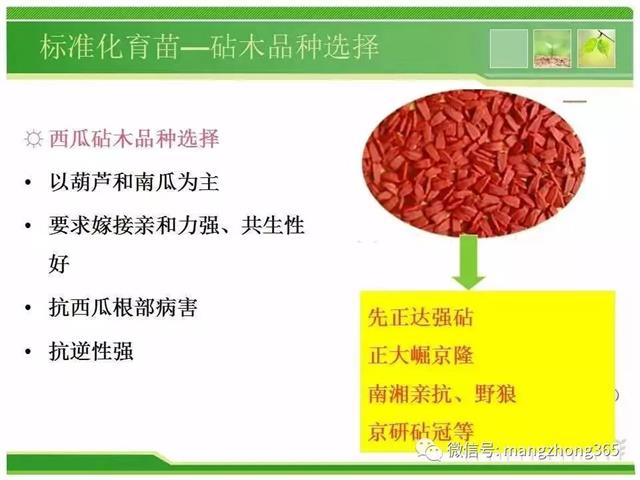 标准化育苗—砧木品种选择

☼ 西瓜砧木品种选择

• 以葫芦和南瓜为主

• 要求嫁接亲和力强、共生性好

• 抗西瓜根部病害

• 抗逆性强

先正达强砧
正大崛京隆
南湘亲抗、野狼
京研砧冠等

微信号: mangzhong365